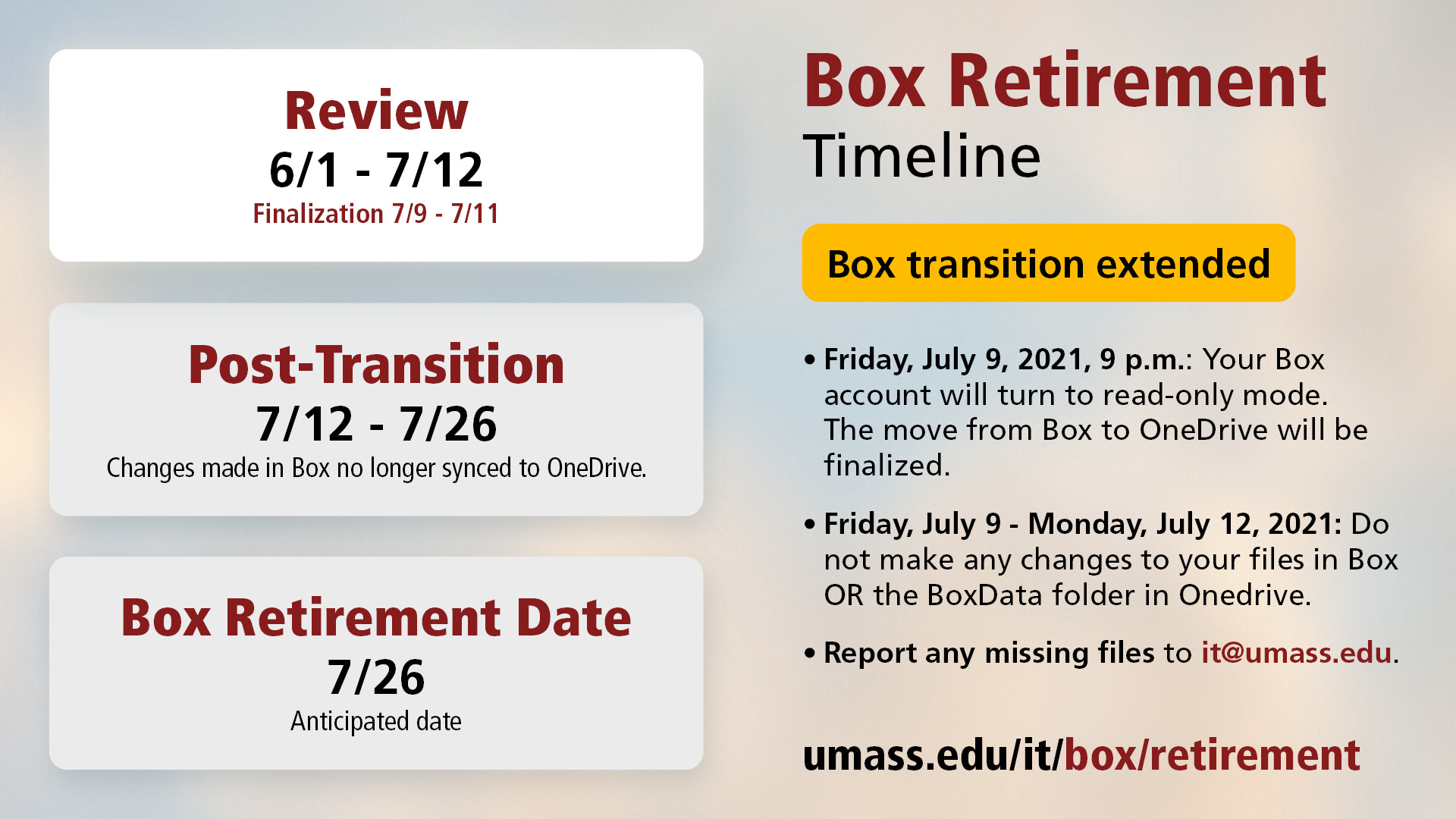 Review
6/1 - 7/12
Finalization 7/9 - 7/11

Post-Transition
7/12 - 7/26
Changes made in Box no longer synced to OneDrive.

Box Retirement Date
7/26
Anticipated date

Box Retirement
Timeline

Box transition extended

• Friday, July 9, 2021, 9 p.m.: Your Box account will turn to read-only mode. The move from Box to OneDrive will be finalized.

• Friday, July 9 - Monday, July 12, 2021: Do not make any changes to your files in Box OR the BoxData folder in Onedrive.

• Report any missing files to it@umass.edu.

umass.edu/it/box/retirement